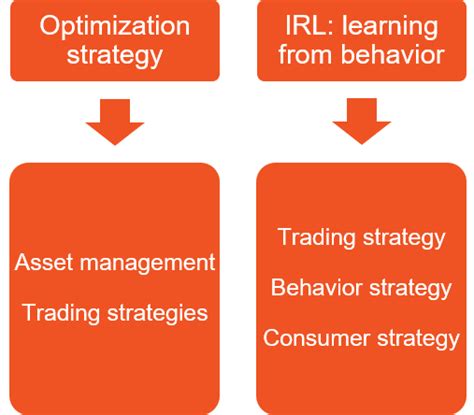 Optimization strategy

Asset management

Trading strategies

IRL: learning from behavior

Trading strategy

Behavior strategy

Consumer strategy